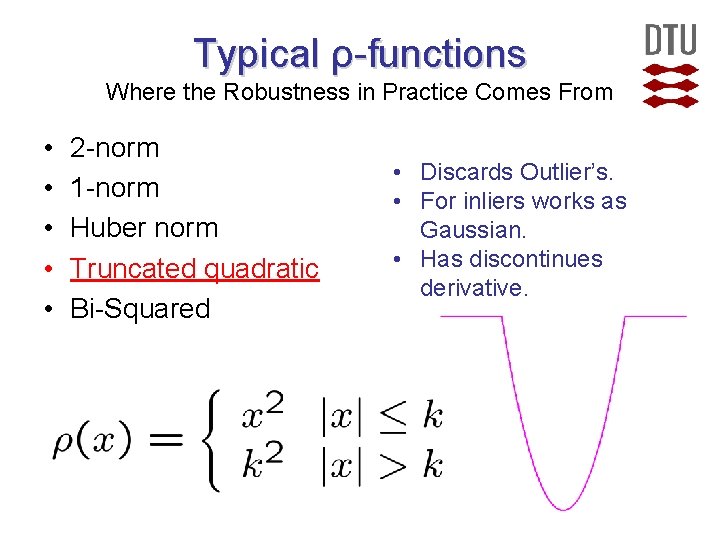 Typical ρ-functions
Where the Robustness in Practice Comes From

DTU

• 2-norm
• 1-norm
• Huber norm
• Truncated quadratic
• Bi-Squared

• Discards Outlier's.
• For inliers works as Gaussian.
• Has discontinues derivative.

$\rho(x) = \begin{cases} x^2 & |x| \leq k \\ k^2 & |x| > k \end{cases}$